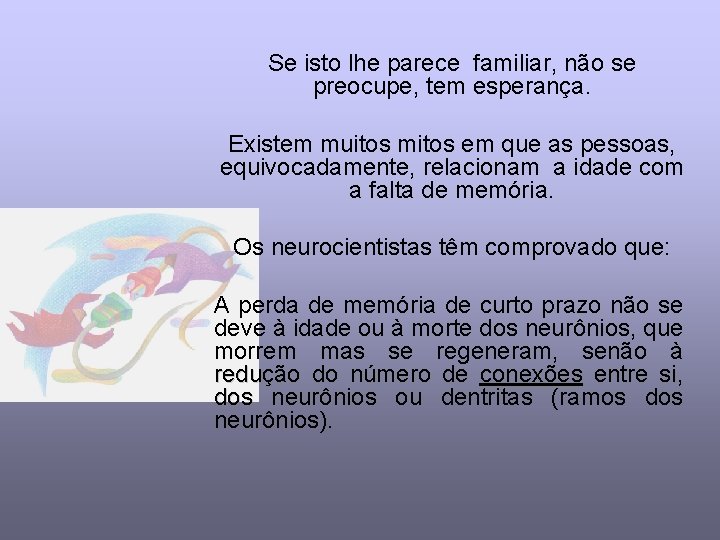 Se isto lhe parece familiar, não se preocupe, tem esperança.

Existem muitos mitos em que as pessoas, equivocadamente, relacionam a idade com a falta de memória.

Os neurocientistas têm comprovado que:

A perda de memória de curto prazo não se deve à idade ou à morte dos neurônios, que morrem mas se regeneram, senão à redução do número de conexões entre si, dos neurônios ou dentritas (ramos dos neurônios).